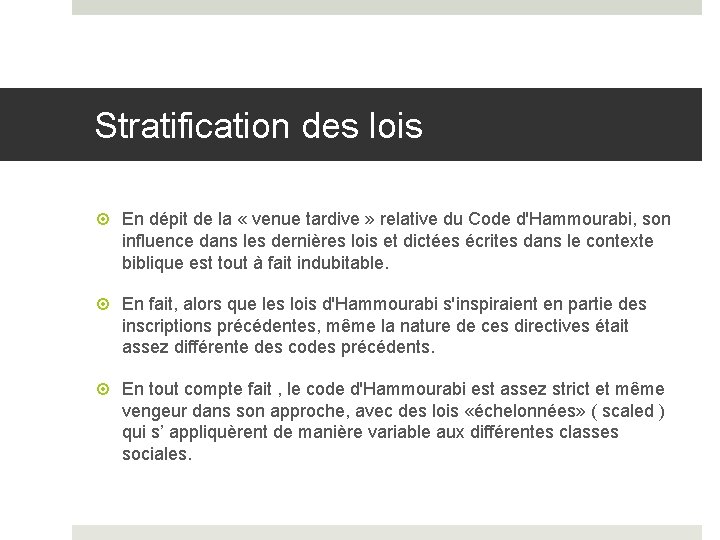 Stratification des lois

En dépit de la « venue tardive » relative du Code d'Hammourabi, son influence dans les dernières lois et dictées écrites dans le contexte biblique est tout à fait indubitable.

En fait, alors que les lois d'Hammourabi s'inspiraient en partie des inscriptions précédentes, même la nature de ces directives était assez différente des codes précédents.

En tout compte fait , le code d'Hammourabi est assez strict et même vengeur dans son approche, avec des lois «échelonnées» ( scaled ) qui s' appliquèrent de manière variable aux différentes classes sociales.